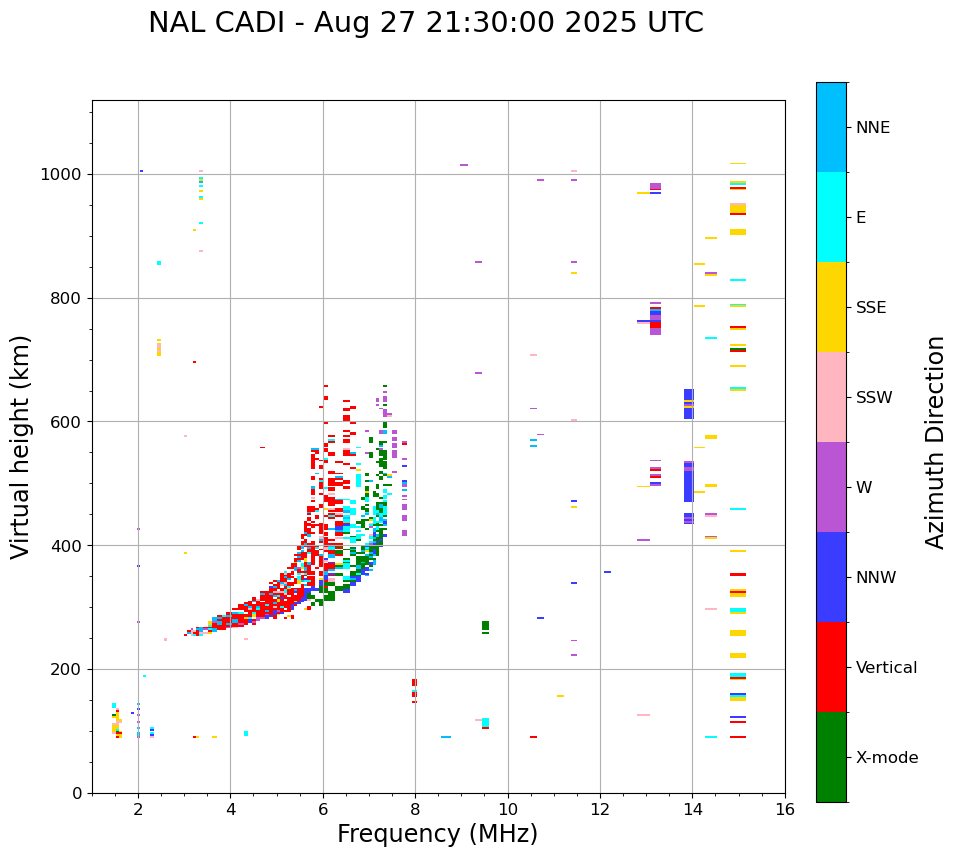 NAL CADI - Aug 27 21:30:00 2025 UTC

Virtual height (km)

1000
800
600
400
200
0

2
4
6
8
10
12
14
16

Frequency (MHz)

NNE
E
SSE
SSW
W
NNW
Vertical
X-mode

Azimuth Direction